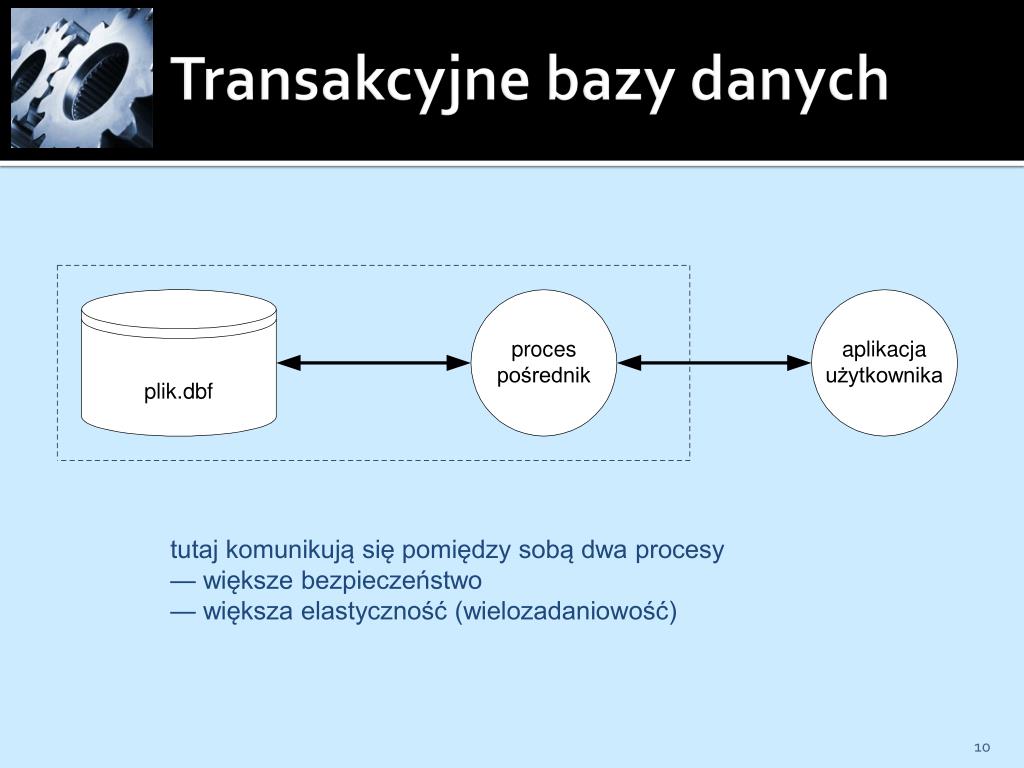 Transakcyjne bazy danych

plik.dbf

proces pośrednik

aplikacja użytkownika

tutaj komunikują się pomiędzy sobą dwa procesy
— większe bezpieczeństwo
— większa elastyczność (wielozadaniowość)

10